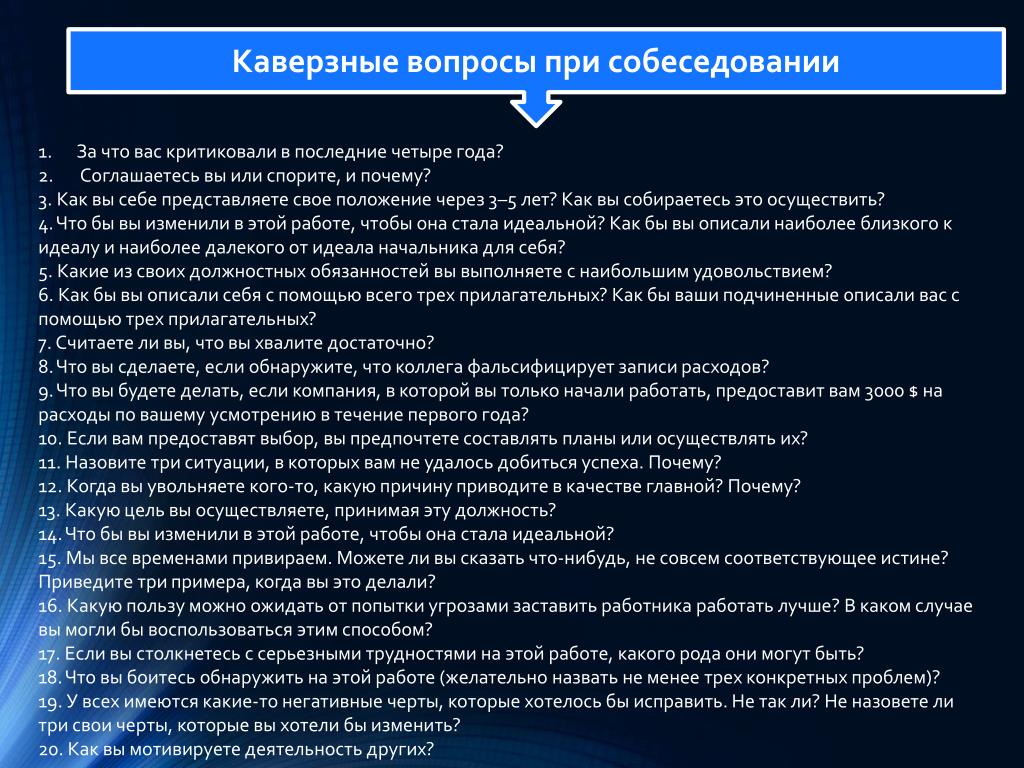 Каверзные вопросы при собеседовании

1. За что вас критиковали в последние четыре года?
2. Соглашаетесь вы или спорите, и почему?
3. Как вы себе представляете свое положение через 3–5 лет? Как вы собираетесь это осуществить?
4. Что бы вы изменили в этой работе, чтобы она стала идеальной? Как бы вы описали наиболее близкого к идеалу и наиболее далекого от идеала начальника для себя?
5. Какие из своих должностных обязанностей вы выполняете с наибольшим удовольствием?
6. Как бы вы описали себя с помощью всего трех прилагательных? Как бы ваши подчиненные описали вас с помощью трех прилагательных?
7. Считаете ли вы, что вы хвалите достаточно?
8. Что вы сделаете, если обнаружите, что коллега фальсифицирует записи расходов?
9. Что вы будете делать, если компания, в которой вы только начали работать, предоставит вам 3000 $ на расходы по вашему усмотрению в течение первого года?
10. Если вам предоставят выбор, вы предпочтете составлять планы или осуществлять их?
11. Назовите три ситуации, в которых вам не удалось добиться успеха. Почему?
12. Когда вы увольняете кого-то, какую причину приводите в качестве главной? Почему?
13. Какую цель вы осуществляете, принимая эту должность?
14. Что бы вы изменили в этой работе, чтобы она стала идеальной?
15. Мы все временами привираем. Можете ли вы сказать что-нибудь, не совсем соответствующее истине? Приведите три примера, когда вы это делали?
16. Какую пользу можно ожидать от попытки угрозами заставить работника работать лучше? В каком случае вы могли бы воспользоваться этим способом?
17. Если вы столкнетесь с серьезными трудностями на этой работе, какого рода они могут быть?
18. Что вы боитесь обнаружить на этой работе (желательно назвать не менее трех конкретных проблем)?
19. У всех имеются какие-то негативные черты, которые хотелось бы исправить. Не так ли? Не назовете ли три свои черты, которые вы хотели бы изменить?
20. Как вы мотивируете деятельность других?